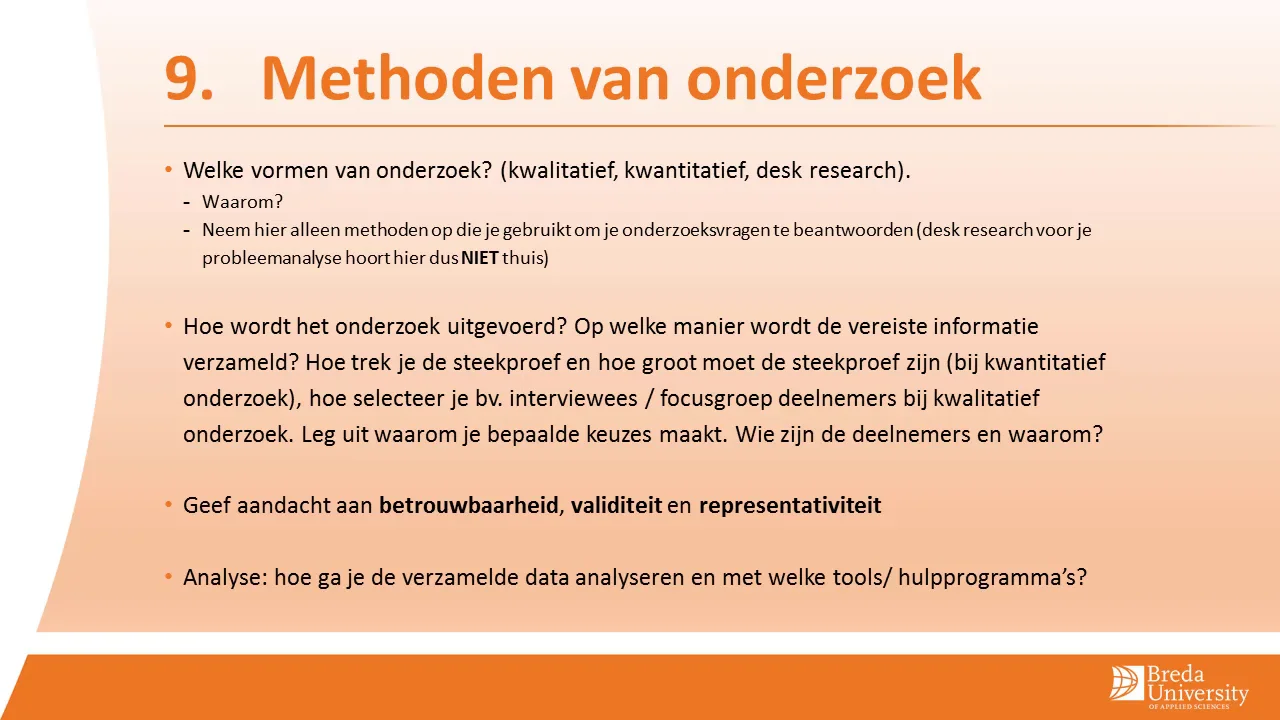 9. Methoden van onderzoek

• Welke vormen van onderzoek? (kwalitatief, kwantitatief, desk research).
- Waarom?
- Neem hier alleen methoden op die je gebruikt om je onderzoeksvragen te beantwoorden (desk research voor je probleemanalyse hoort hier dus NIET thuis)

• Hoe wordt het onderzoek uitgevoerd? Op welke manier wordt de vereiste informatie verzameld? Hoe trek je de steekproef en hoe groot moet de steekproef zijn (bij kwantitatief onderzoek), hoe selecteer je bv. interviewees / focusgroep deelnemers bij kwalitatief onderzoek. Leg uit waarom je bepaalde keuzes maakt. Wie zijn de deelnemers en waarom?

• Geef aandacht aan betrouwbaarheid, validiteit en representativiteit

• Analyse: hoe ga je de verzamelde data analyseren en met welke tools/ hulpprogramma's?

Breda University OF APPLIED SCIENCES